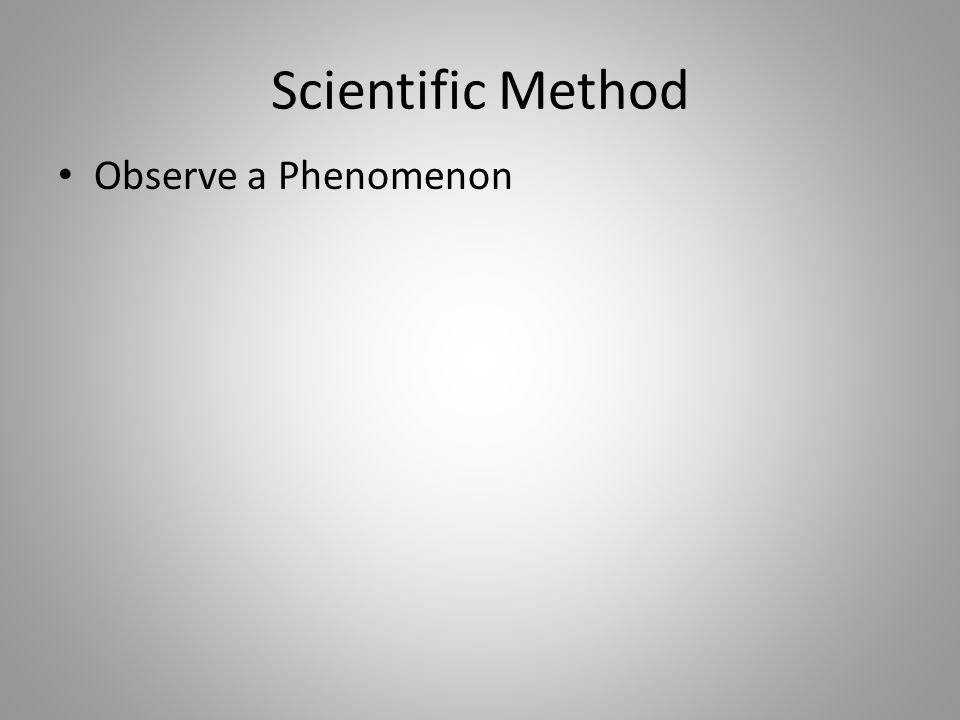 Scientific Method

• Observe a Phenomenon